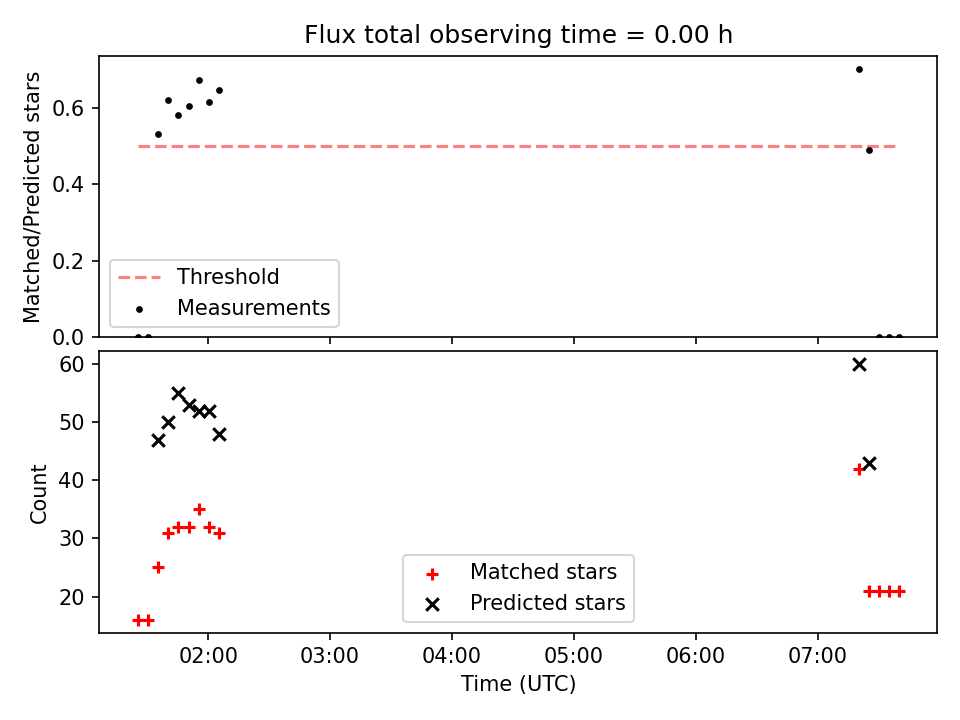 Flux total observing time = 0.00 h

Matched/Predicted stars

0.6
0.4
0.2
0.0

Threshold
Measurements

Count

60
50
40
30
20

Matched stars
Predicted stars

02:00
03:00
04:00
05:00
06:00
07:00

Time (UTC)